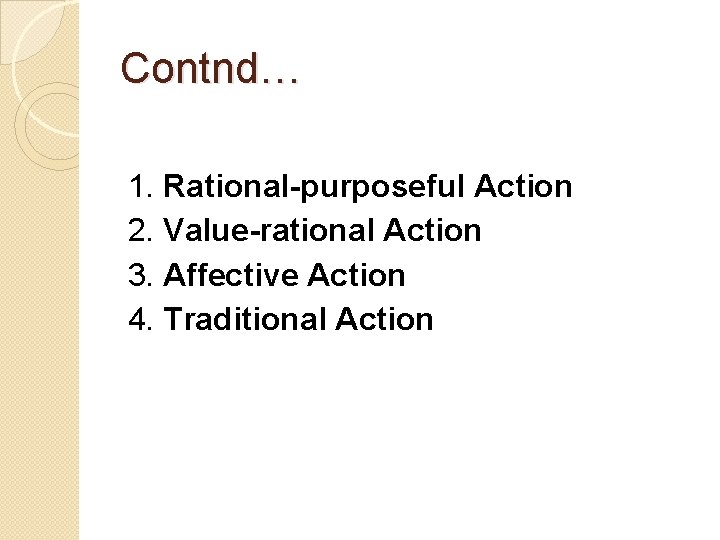 Contnd…

1. Rational-purposeful Action
2. Value-rational Action
3. Affective Action
4. Traditional Action